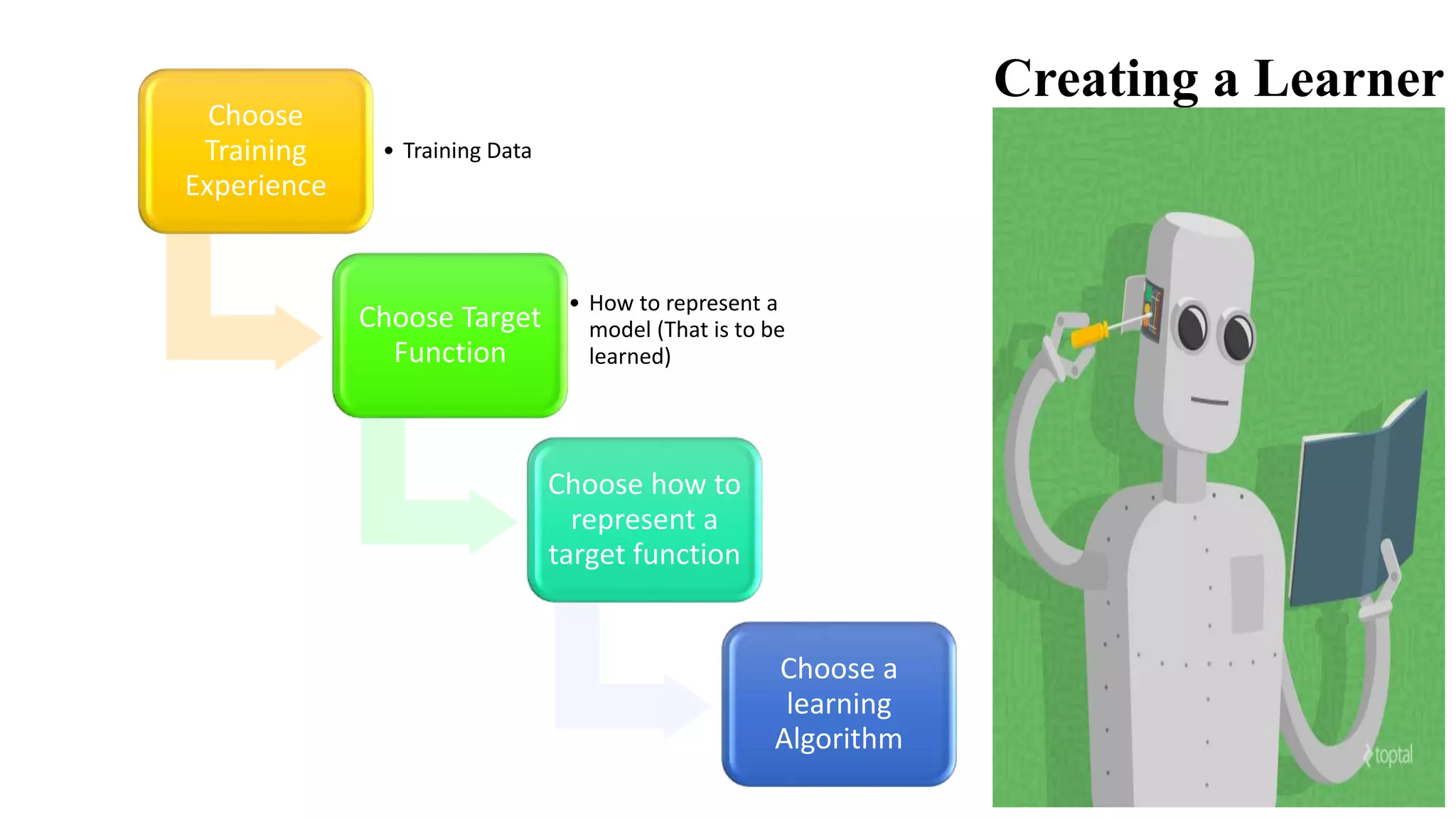 Creating a Learner

Choose Training Experience

• Training Data

Choose Target Function

• How to represent a model (That is to be learned)

Choose how to represent a target function

Choose a learning Algorithm

toptal